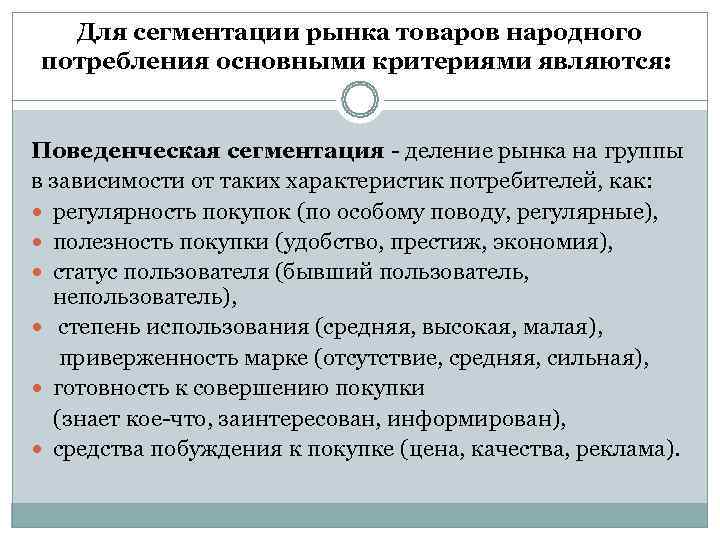 Для сегментации рынка товаров народного потребления основными критериями являются:

Поведенческая сегментация - деление рынка на группы в зависимости от таких характеристик потребителей, как:

- регулярность покупок (по особому поводу, регулярные),
- полезность покупки (удобство, престиж, экономия),
- статус пользователя (бывший пользователь, непользователь),
- степень использования (средняя, высокая, малая), приверженность марке (отсутствие, средняя, сильная),
- готовность к совершению покупки (знает кое-что, заинтересован, информирован),
- средства побуждения к покупке (цена, качества, реклама).